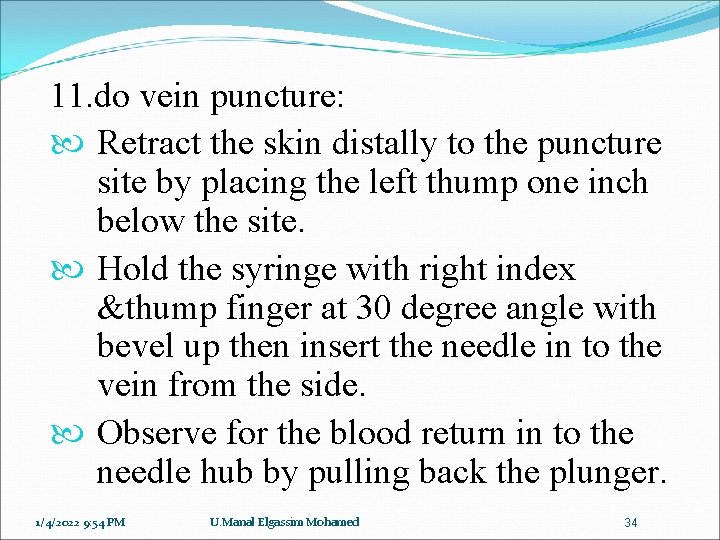 11.do vein puncture:

Retract the skin distally to the puncture site by placing the left thump one inch below the site.

Hold the syringe with right index &thump finger at 30 degree angle with bevel up then insert the needle in to the vein from the side.

Observe for the blood return in to the needle hub by pulling back the plunger.

1/4/2022 9:54 PM U.Manal Elgassim Mohamed 34